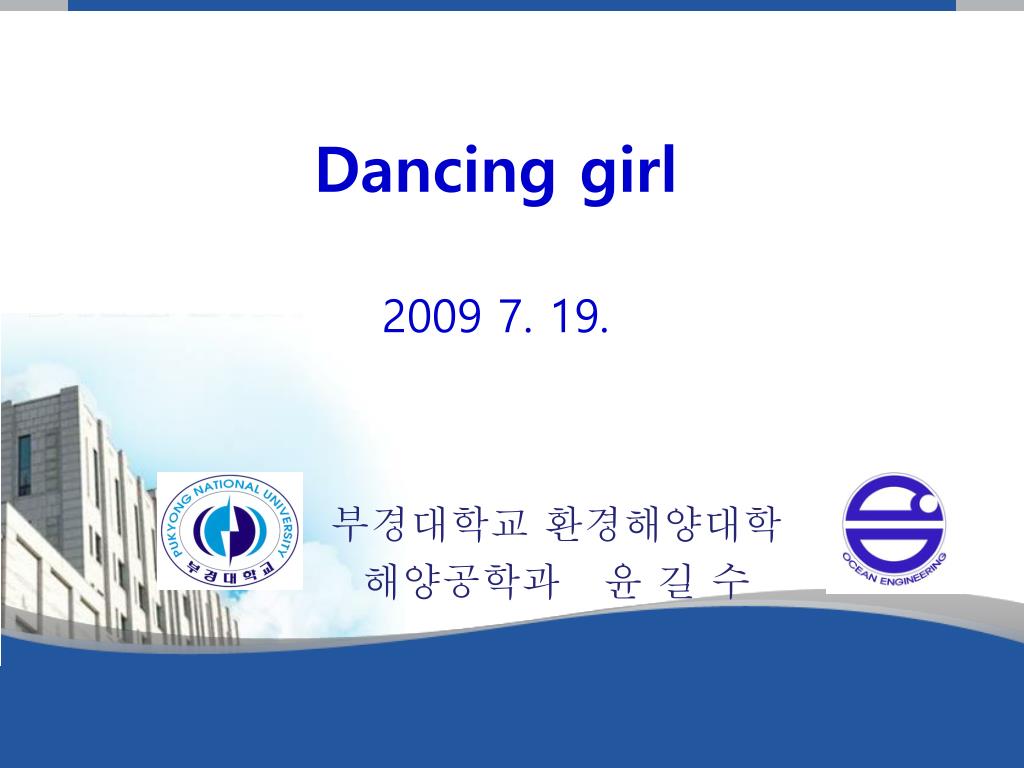 Dancing girl

2009 7. 19.

PUKYONG NATIONAL UNIVERSITY
부경대학교

부경대학교 환경해양대학
해양공학과 윤 길 수

OCEAN ENGINEERING